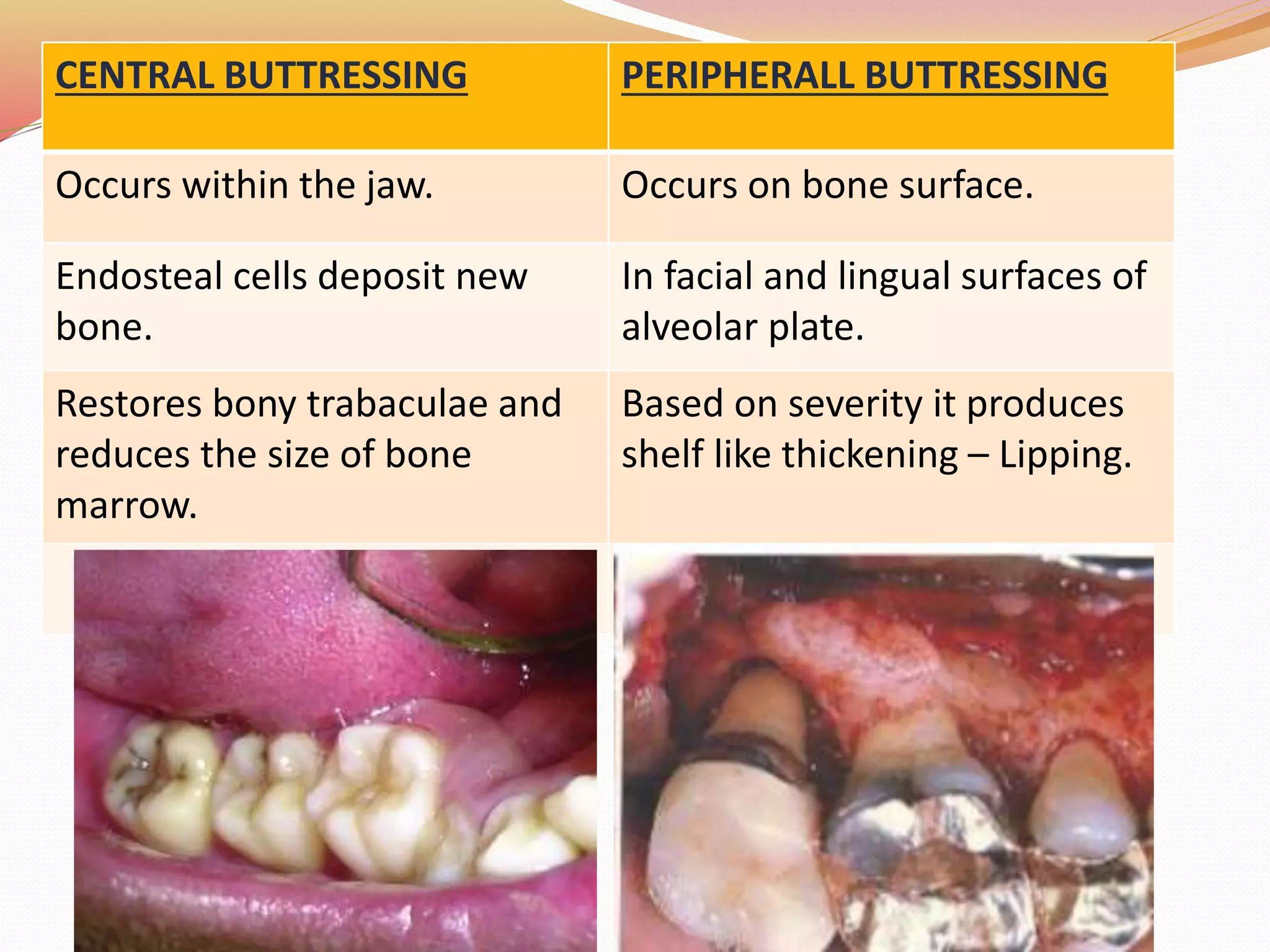 | CENTRAL BUTTRESSING | PERIPHERALL BUTTRESSING |
|---|---|
| Occurs within the jaw. | Occurs on bone surface. |
| Endosteal cells deposit new bone. | In facial and lingual surfaces of alveolar plate. |
| Restores bony trabaculae and reduces the size of bone marrow. | Based on severity it produces shelf like thickening – Lipping. |